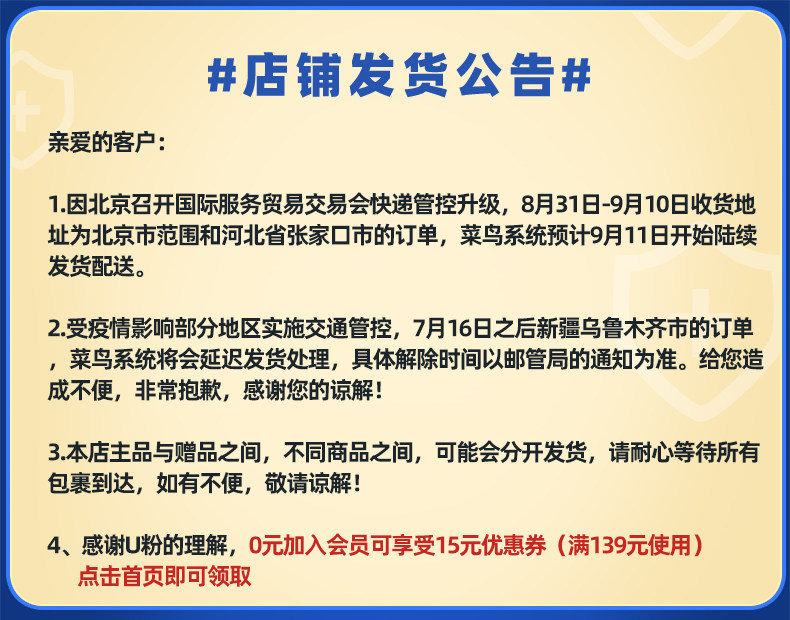 #店铺发货公告#

亲爱的客户：

1.因北京召开国际服务贸易交易会快递管控升级，8月31日-9月10日收货地址为北京市范围和河北省张家口市的订单，菜鸟系统预计9月11日开始陆续发货配送。

2.受疫情影响部分地区实施交通管控，7月16日之后新疆乌鲁木齐市的订单，菜鸟系统将会延迟发货处理，具体解除时间以邮管局的通知为准。给您造成不便，非常抱歉，感谢您的谅解！

3.本店主品与赠品之间，不同商品之间，可能会分开发货，请耐心等待所有包裹到达，如有不便，敬请谅解！

4、感谢U粉的理解，0元加入会员可享受15元优惠券（满139元使用）点击首页即可领取